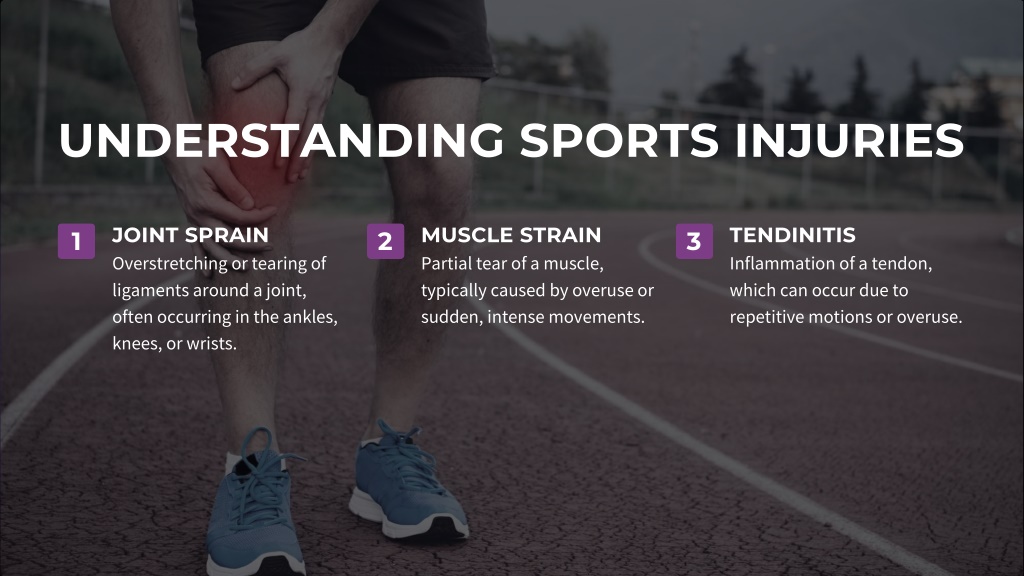 UNDERSTANDING SPORTS INJURIES

1
JOINT SPRAIN
Overstretching or tearing of ligaments around a joint, often occurring in the ankles, knees, or wrists.

2
MUSCLE STRAIN
Partial tear of a muscle, typically caused by overuse or sudden, intense movements.

3
TENDINITIS
Inflammation of a tendon, which can occur due to repetitive motions or overuse.